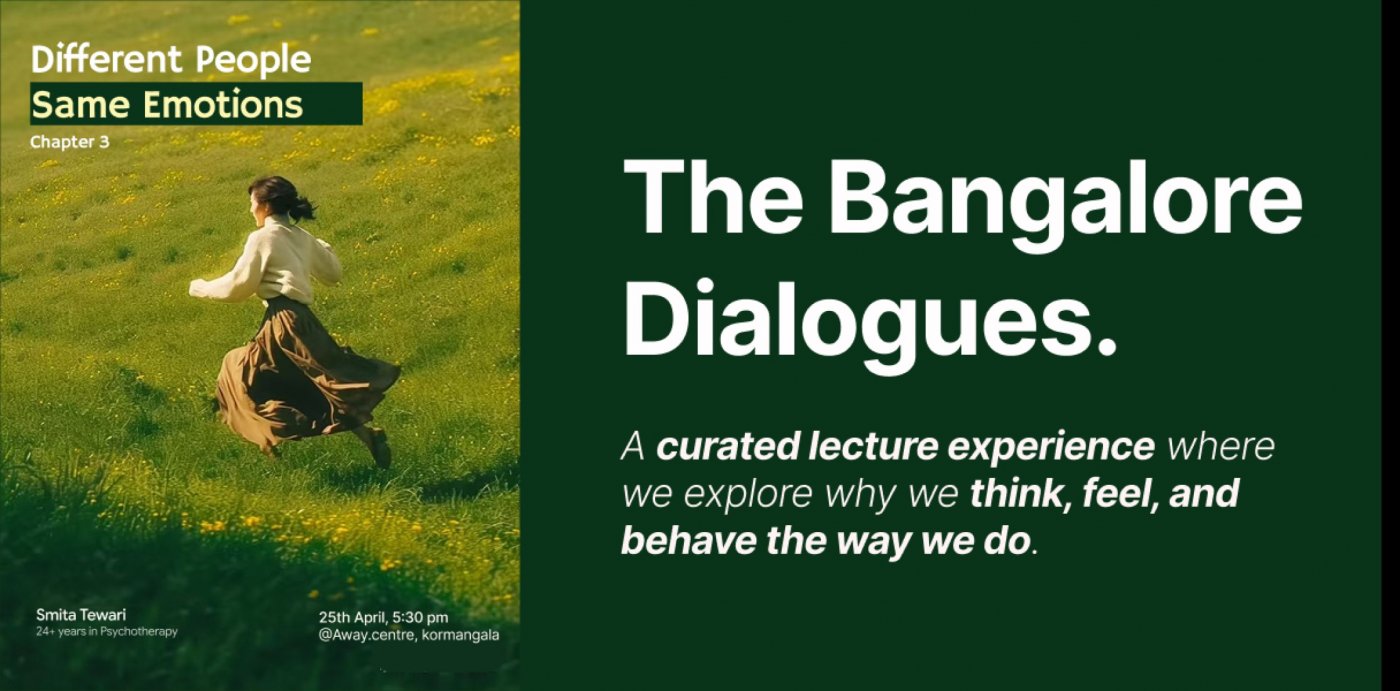 Different People
Same Emotions
Chapter 3

Smita Tewari
24+ years in Psychotherapy

25th April, 5:30 pm
@Away.centre, kormangala

The Bangalore Dialogues.

A curated lecture experience where we explore why we think, feel, and behave the way we do.